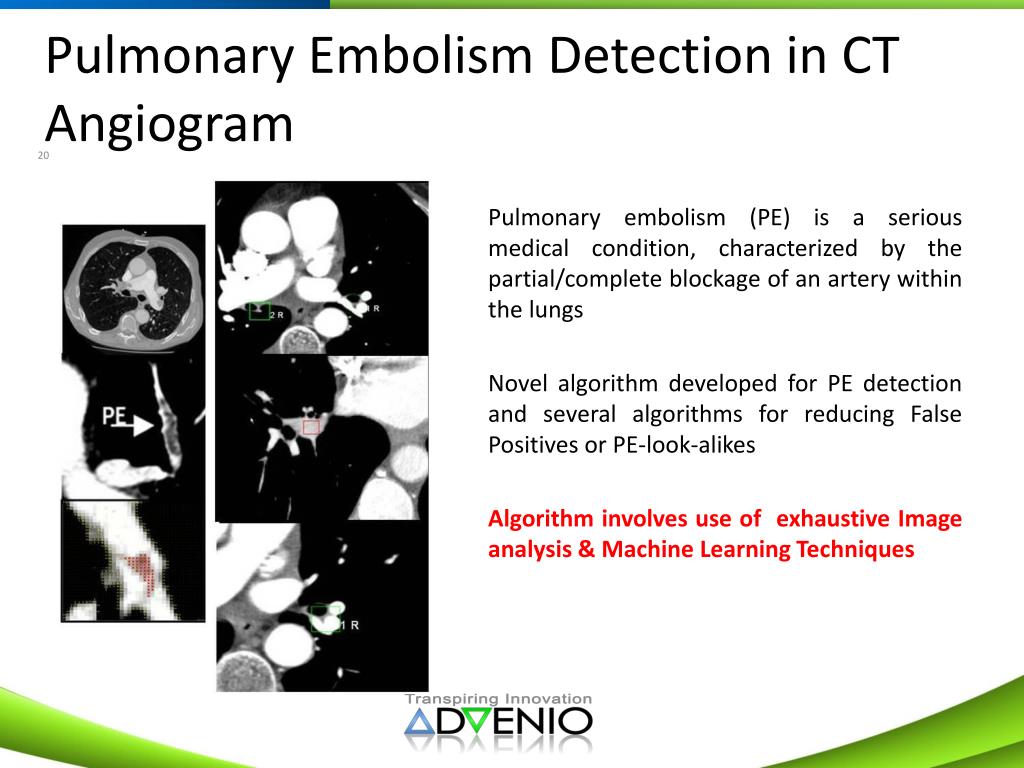 Pulmonary Embolism Detection in CT Angiogram

20

PE

2 R

1 R

1 R

Pulmonary embolism (PE) is a serious medical condition, characterized by the partial/complete blockage of an artery within the lungs

Novel algorithm developed for PE detection and several algorithms for reducing False Positives or PE-look-alikes

Algorithm involves use of exhaustive Image analysis & Machine Learning Techniques

Transpiring Innovation
ADVENIO